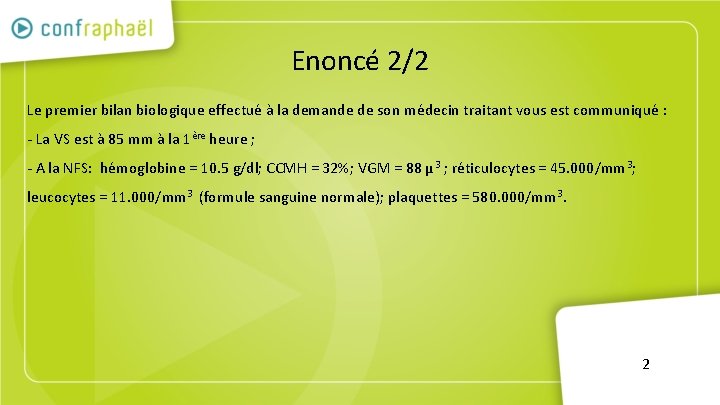 confraphaël

Enoncé 2/2

Le premier bilan biologique effectué à la demande de son médecin traitant vous est communiqué :

- La VS est à 85 mm à la 1$^{ère}$ heure ;

- A la NFS: hémoglobine = 10.5 g/dl; CCMH = 32%; VGM = 88 $\mu^3$ ; réticulocytes = 45.000/mm$^3$; leucocytes = 11.000/mm$^3$ (formule sanguine normale); plaquettes = 580.000/mm$^3$.

2